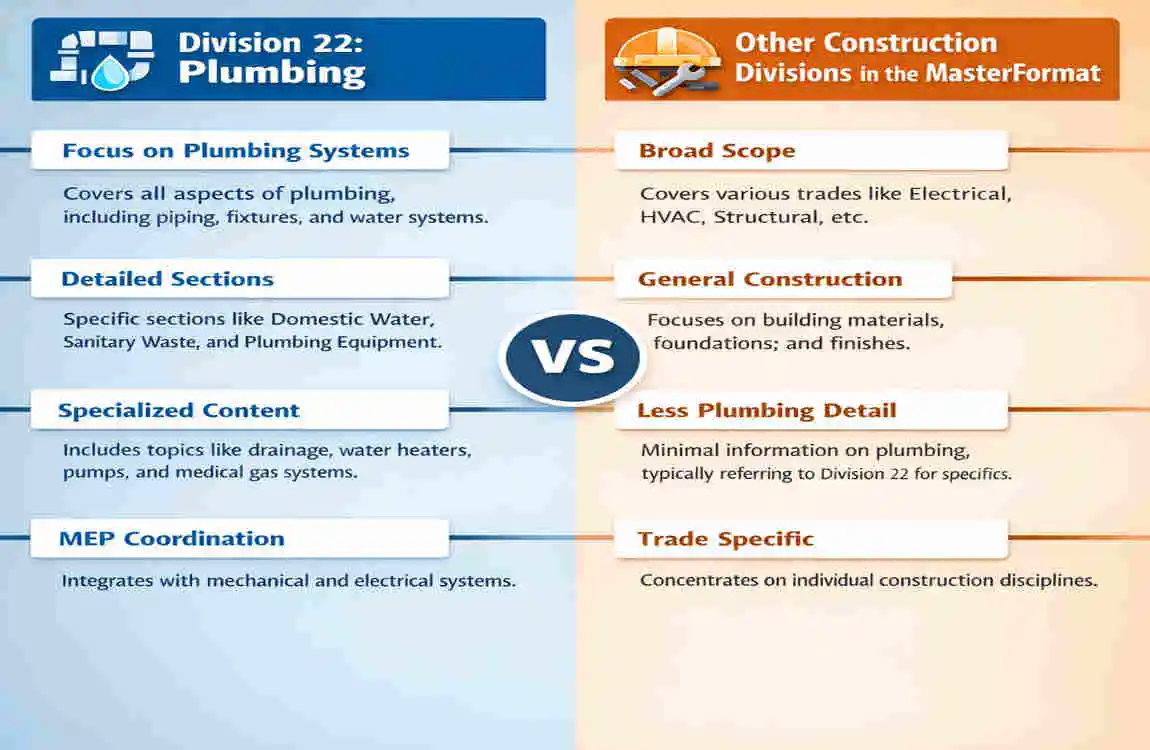 Division 22: Plumbing

Focus on Plumbing Systems

Covers all aspects of plumbing, including piping, fixtures, and water systems.

Detailed Sections

Specific sections like Domestic Water, Sanitary Waste, and Plumbing Equipment.

Specialized Content

Includes topics like drainage, water heaters, pumps, and medical gas systems.

MEP Coordination

Integrates with mechanical and electrical systems.

VS

Other Construction Divisions in the MasterFormat

Broad Scope

Covers various trades like Electrical, HVAC, Structural, etc.

General Construction

Focuses on building materials, foundations; and finishes.

Less Plumbing Detail

Minimal information on plumbing, typically referring to Division 22 for specifics.

Trade Specific

Concentrates on individual construction disciplines.